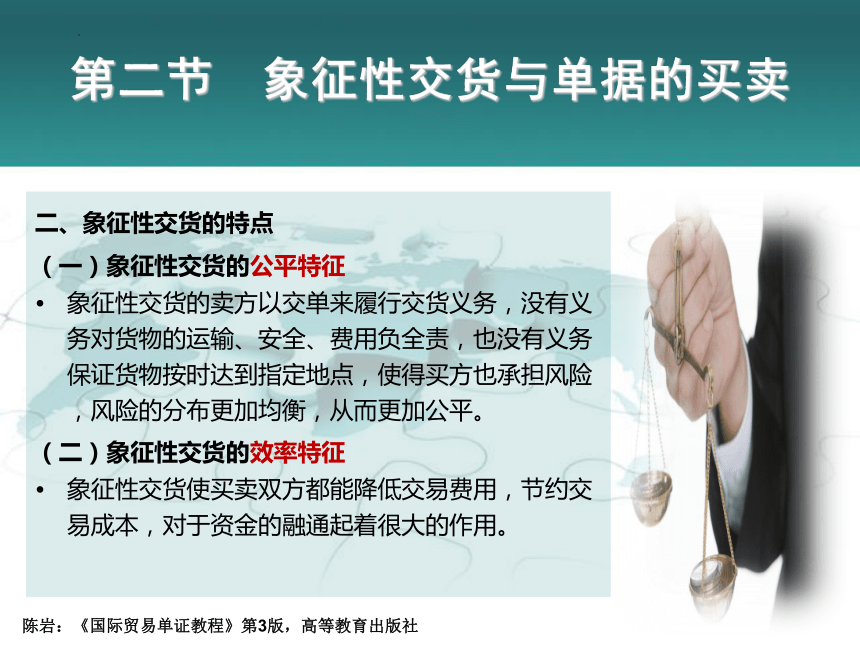 第二节　象征性交货与单据的买卖

二、象征性交货的特点

（一）象征性交货的公平特征

• 象征性交货的卖方以交单来履行交货义务，没有义务对货物的运输、安全、费用负全责，也没有义务保证货物按时达到指定地点，使得买方也承担风险，风险的分布更加均衡，从而更加公平。

（二）象征性交货的效率特征

• 象征性交货使买卖双方都能降低交易费用，节约交易成本，对于资金的融通起着很大的作用。

陈岩：《国际贸易单证教程》第3版，高等教育出版社